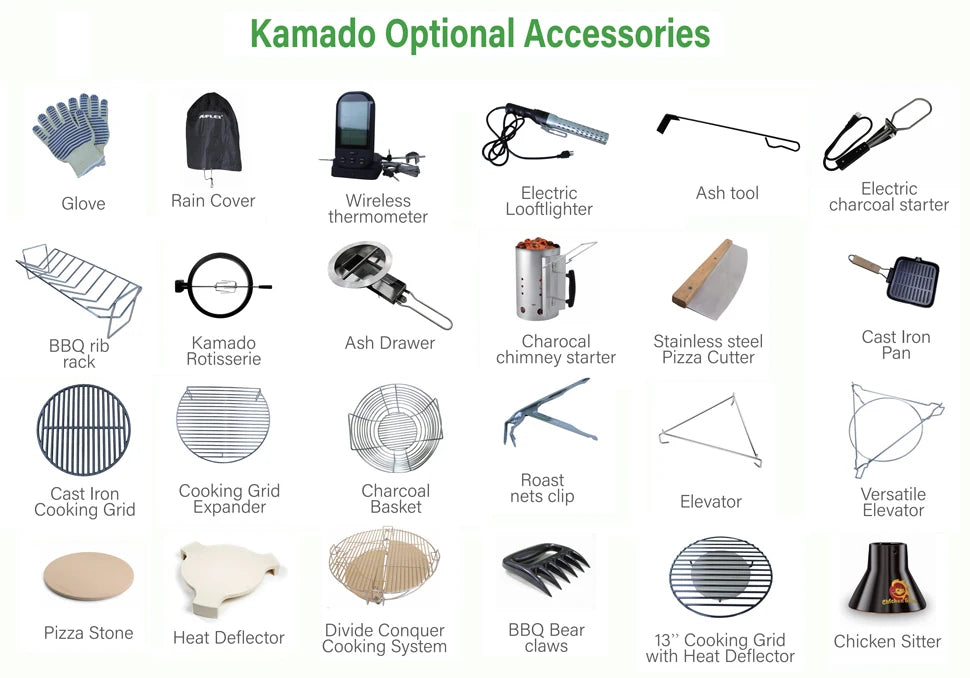 Kamado Optional Accessories

Glove

Rain Cover

Wireless thermometer

Electric Looftlighter

Ash tool

Electric charcoal starter

BBQ rib rack

Kamado Rotisserie

Ash Drawer

Charocal chimney starter

Stainless steel Pizza Cutter

Cast Iron Pan

Cast Iron Cooking Grid

Cooking Grid Expander

Charcoal Basket

Roast nets clip

Elevator

Versatile Elevator

Pizza Stone

Heat Deflector

Divide Conquer Cooking System

BBQ Bear claws

13'' Cooking Grid with Heat Deflector

Chicken Sitter